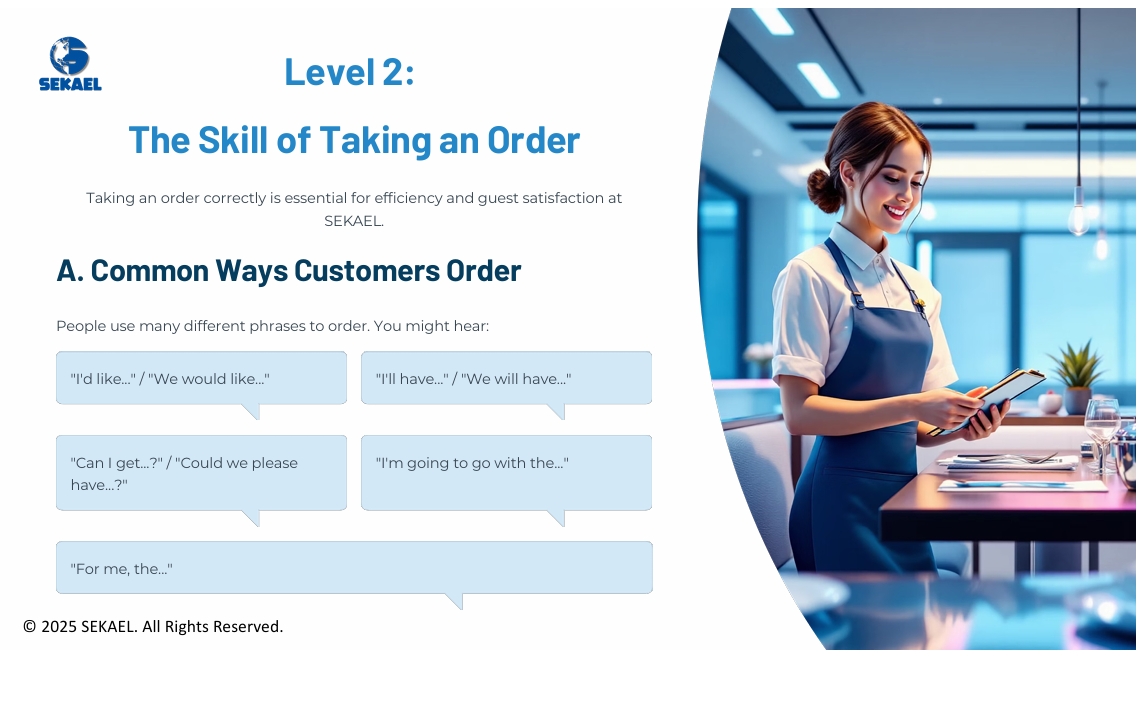 SEKAEL

Level 2:

The Skill of Taking an Order

Taking an order correctly is essential for efficiency and guest satisfaction at SEKAEL.

A. Common Ways Customers Order

People use many different phrases to order. You might hear:

"I'd like..." / "We would like..."

"I'll have..." / "We will have..."

"Can I get...?" / "Could we please have...?"

"I'm going to go with the..."

"For me, the..."

© 2025 SEKAEL. All Rights Reserved.